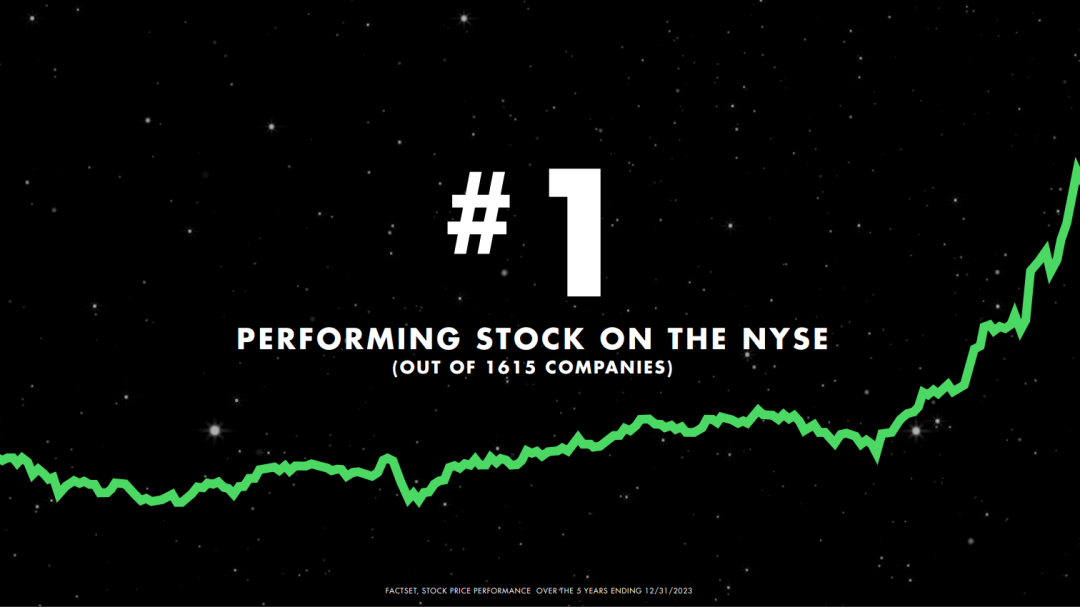 #1

PERFORMING STOCK ON THE NYSE
(OUT OF 1615 COMPANIES)

FACTSET, STOCK PRICE PERFORMANCE OVER THE 5 YEARS ENDING 12/31/2023